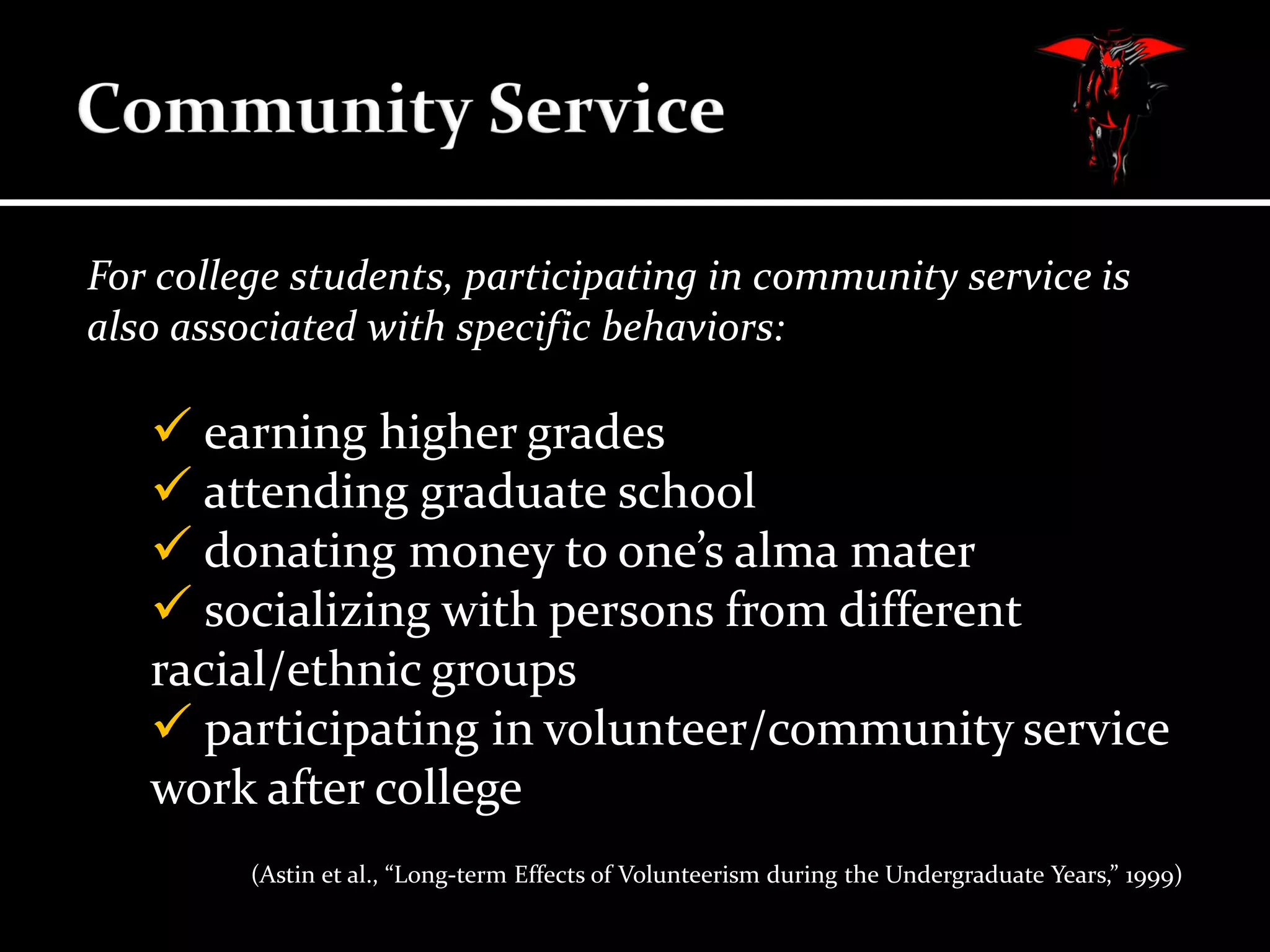 Community Service

For college students, participating in community service is also associated with specific behaviors:

✓ earning higher grades
✓ attending graduate school
✓ donating money to one's alma mater
✓ socializing with persons from different racial/ethnic groups
✓ participating in volunteer/community service work after college

(Astin et al., "Long-term Effects of Volunteerism during the Undergraduate Years," 1999)